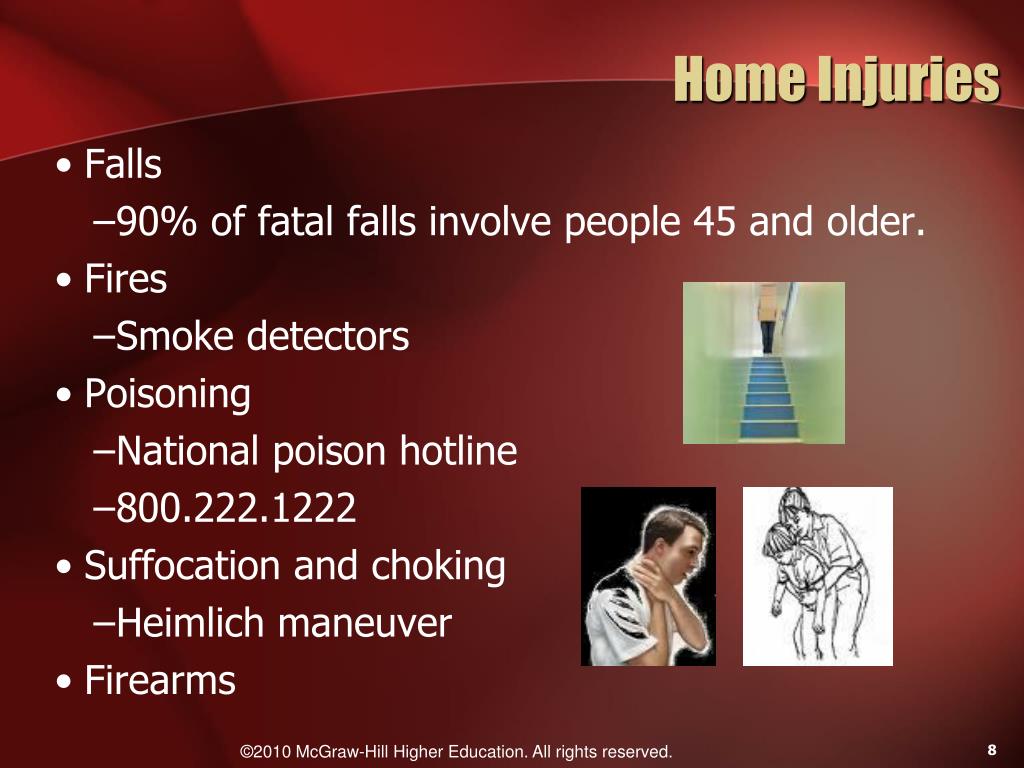 Home Injuries

• Falls
–90% of fatal falls involve people 45 and older.
• Fires
–Smoke detectors
• Poisoning
–National poison hotline
–800.222.1222
• Suffocation and choking
–Heimlich maneuver
• Firearms

©2010 McGraw-Hill Higher Education. All rights reserved.

8